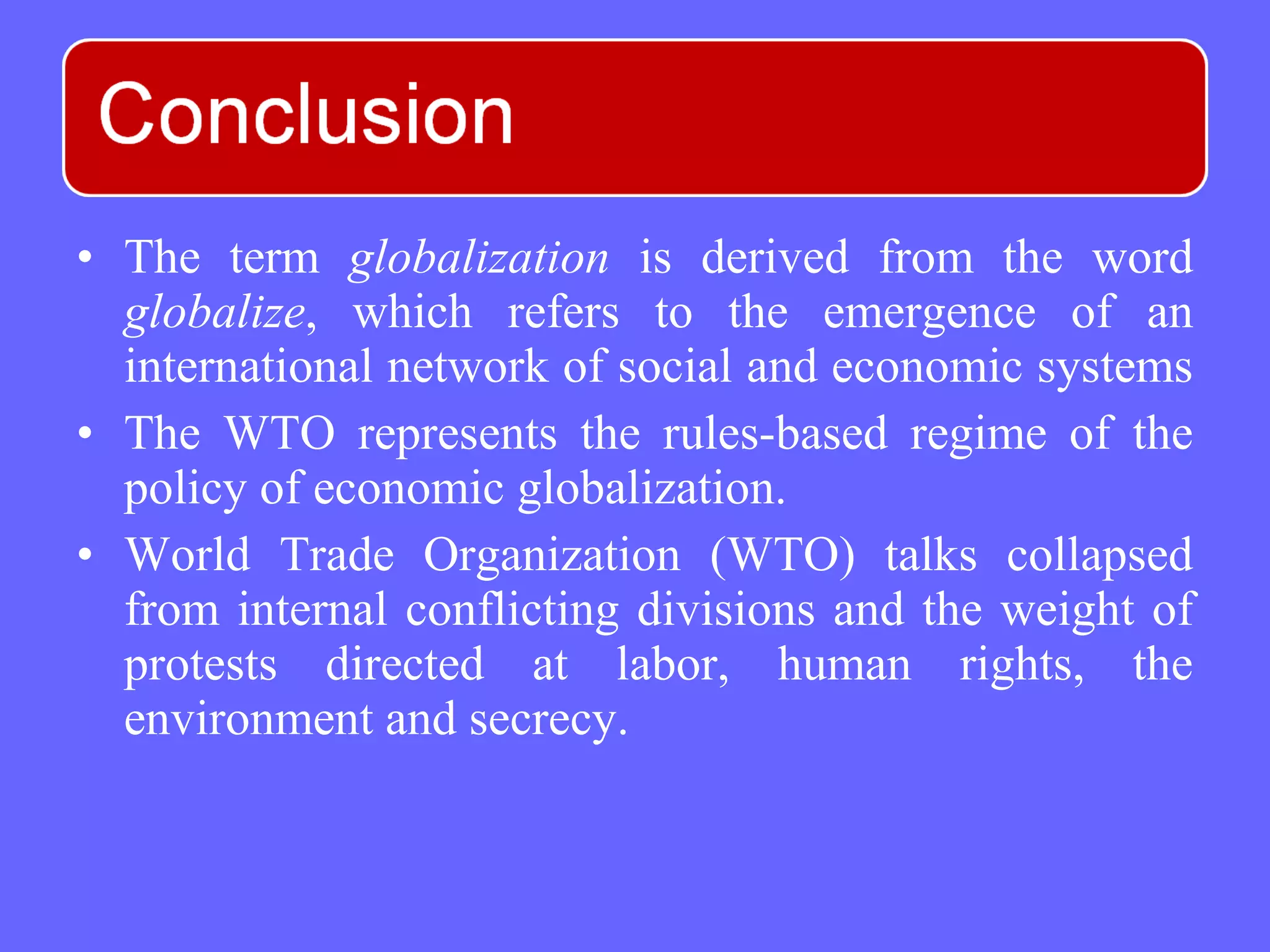 Conclusion

• The term globalization is derived from the word globalize, which refers to the emergence of an international network of social and economic systems
• The WTO represents the rules-based regime of the policy of economic globalization.
• World Trade Organization (WTO) talks collapsed from internal conflicting divisions and the weight of protests directed at labor, human rights, the environment and secrecy.